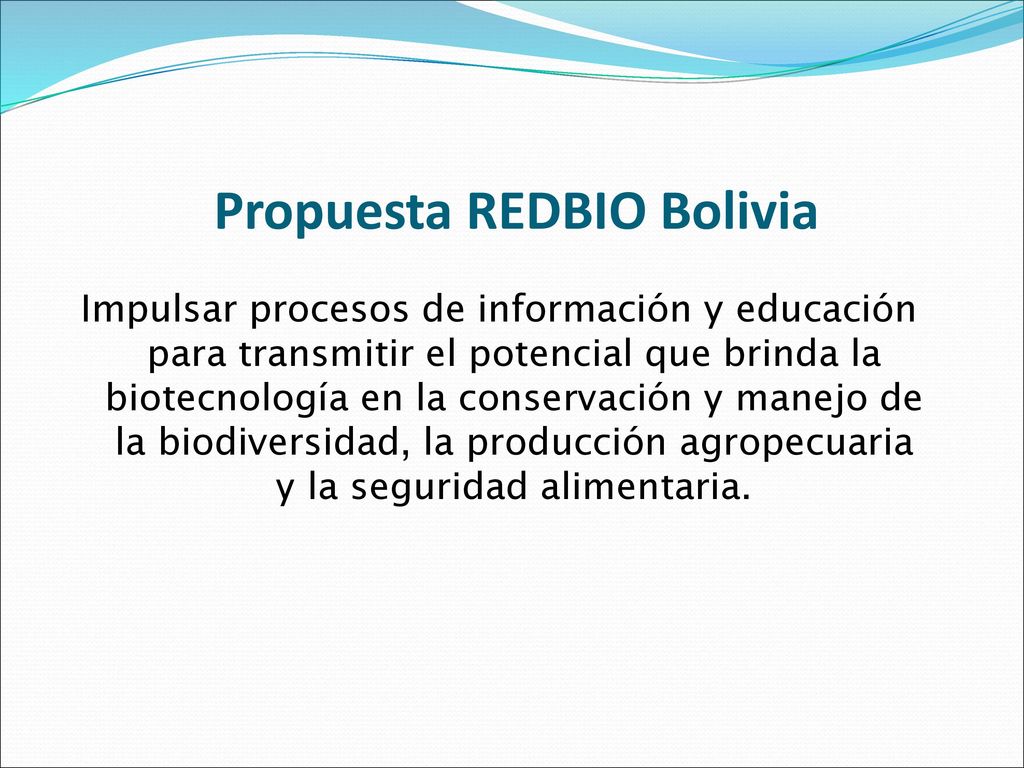 Propuesta REDBIO Bolivia

Impulsar procesos de información y educación para transmitir el potencial que brinda la biotecnología en la conservación y manejo de la biodiversidad, la producción agropecuaria y la seguridad alimentaria.